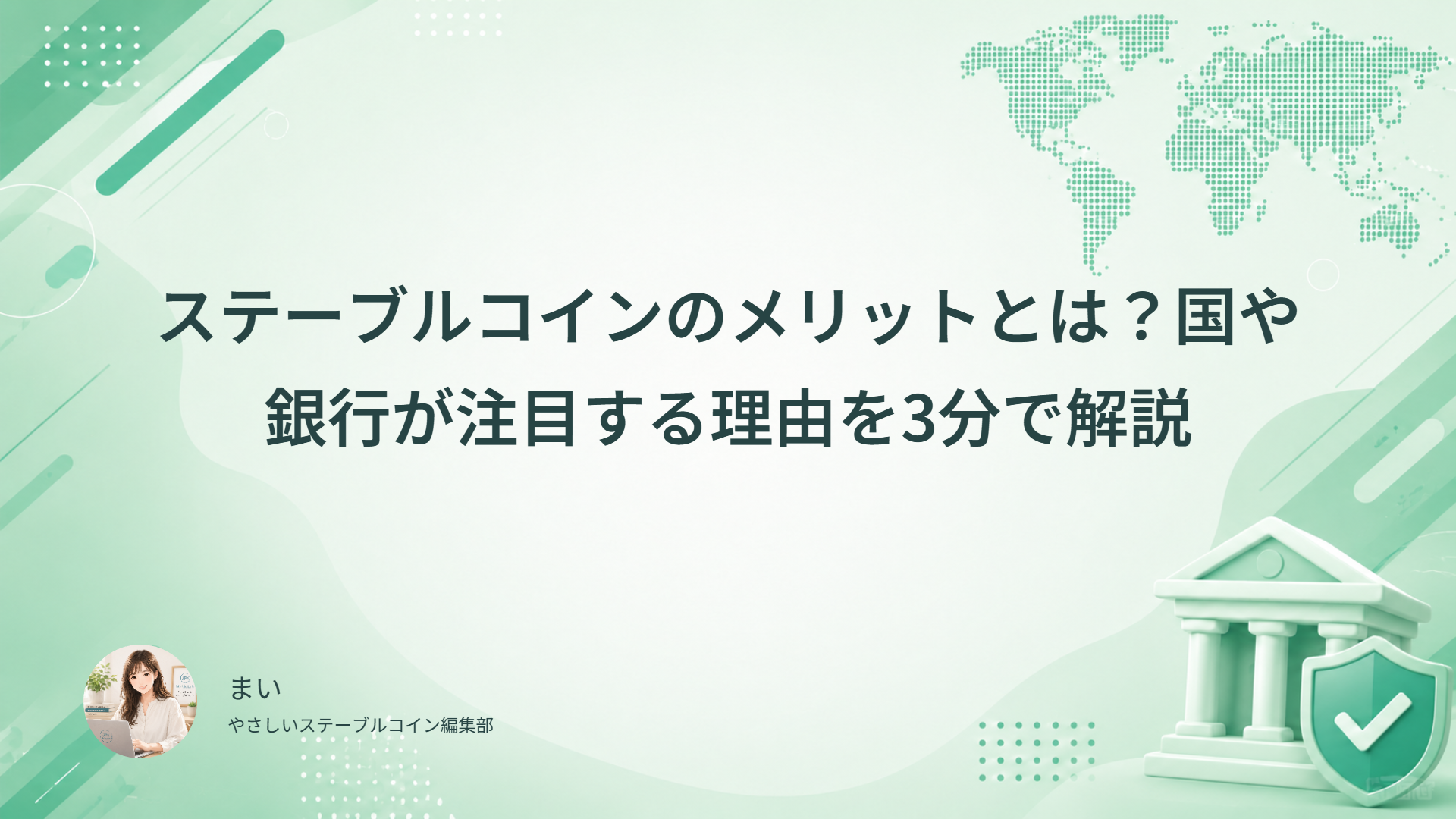 ステーブルコインのメリットとは？国や銀行が注目する理由を3分で解説

まい

やさしいステーブルコイン編集部